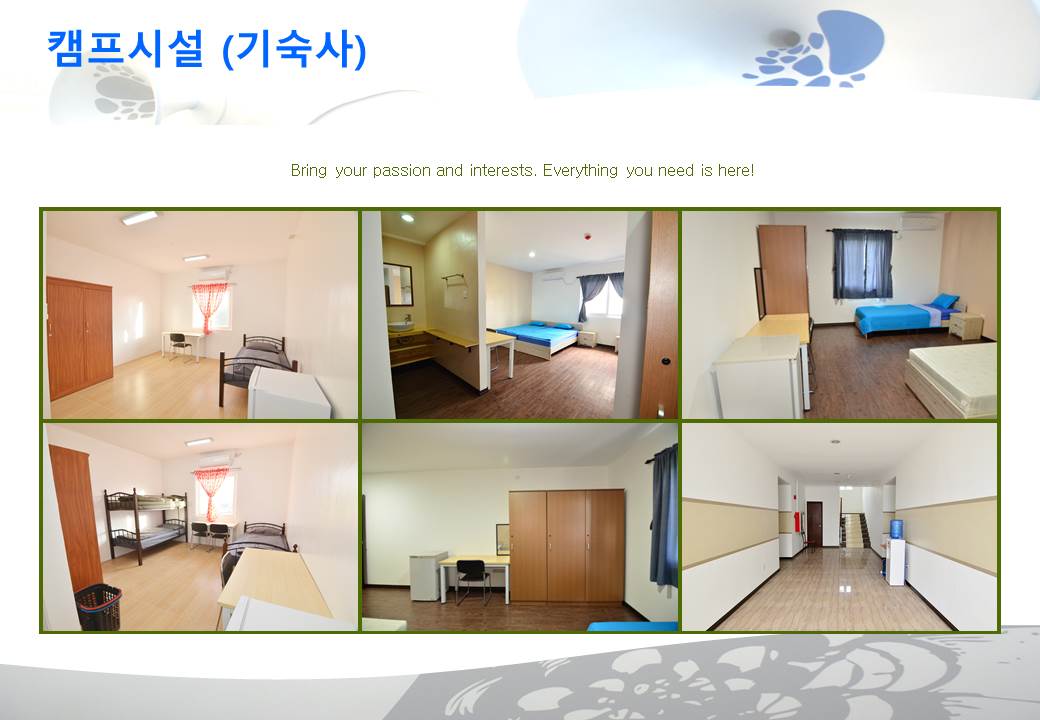 캠프시설 (기숙사)

Bring your passion and interests. Everything you need is here!